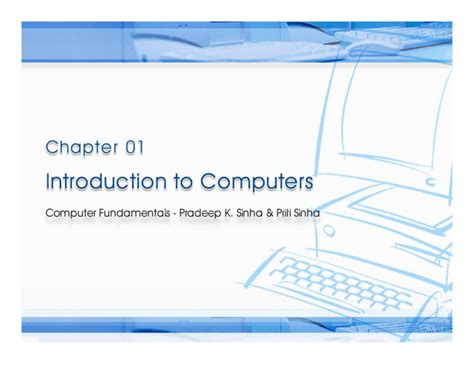 Chapter 01

Introduction to Computers

Computer Fundamentals - Pradeep K. Sinha & Priti Sinha